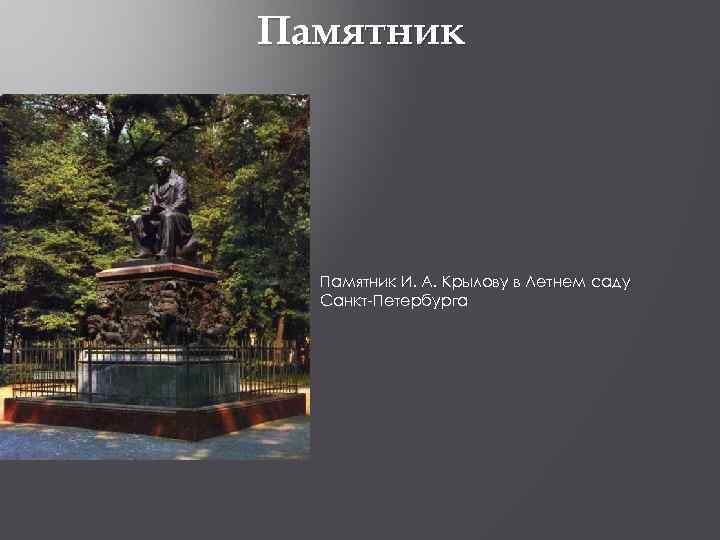 Памятник

Памятник И. А. Крылову в Летнем саду Санкт-Петербурга